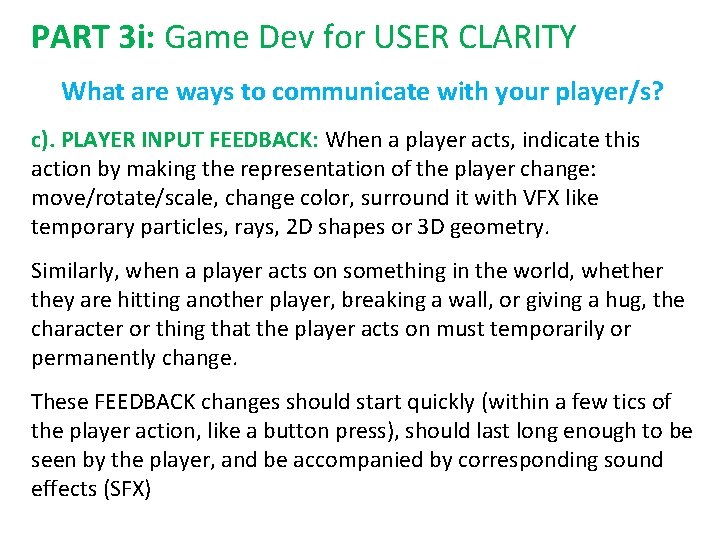 PART 3i: Game Dev for USER CLARITY

What are ways to communicate with your player/s?

c). PLAYER INPUT FEEDBACK: When a player acts, indicate this action by making the representation of the player change: move/rotate/scale, change color, surround it with VFX like temporary particles, rays, 2D shapes or 3D geometry.

Similarly, when a player acts on something in the world, whether they are hitting another player, breaking a wall, or giving a hug, the character or thing that the player acts on must temporarily or permanently change.

These FEEDBACK changes should start quickly (within a few tics of the player action, like a button press), should last long enough to be seen by the player, and be accompanied by corresponding sound effects (SFX)